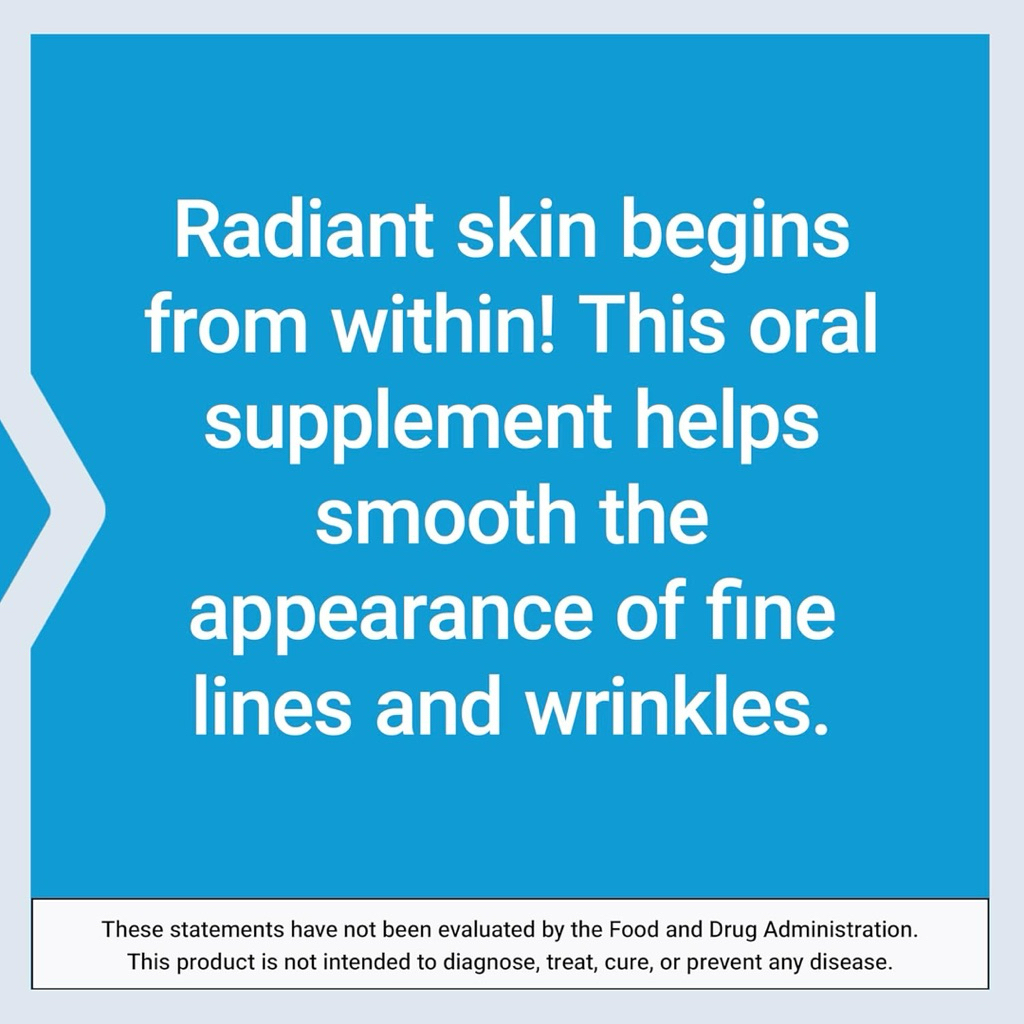 Radiant skin begins from within! This oral supplement helps smooth the appearance of fine lines and wrinkles.

These statements have not been evaluated by the Food and Drug Administration. This product is not intended to diagnose, treat, cure, or prevent any disease.